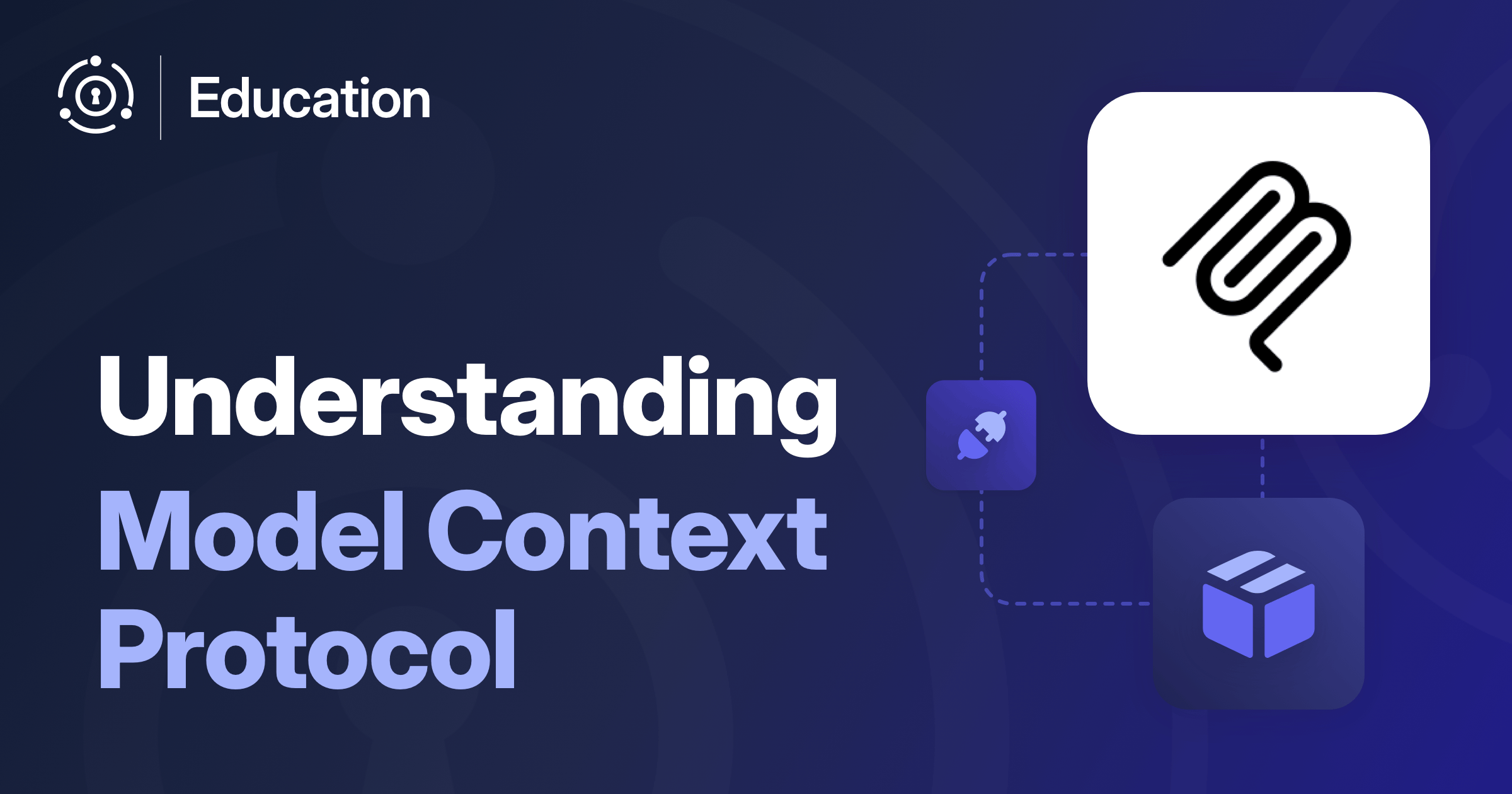 Education

Understanding
Model Context
Protocol